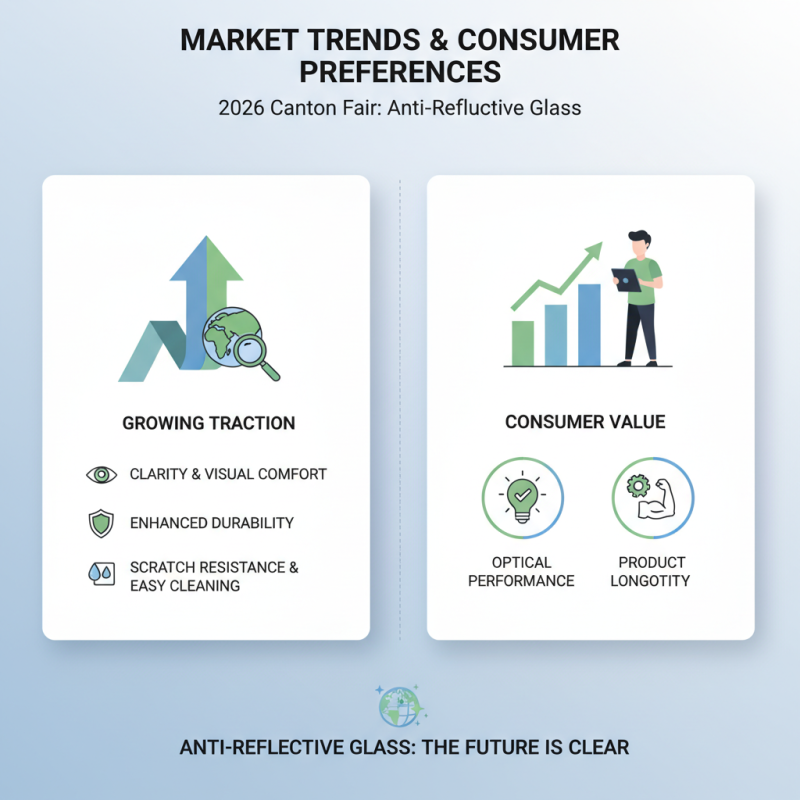 MARKET TRENDS & CONSUMER PREFERENCES

2026 Canton Fair: Anti-Refluctive Glass

GROWING TRACTION

CLARITY & VISUAL COMFORT

ENHANCED DURABILITY

SCRATCH RESISTANCE & EASY CLEANING

CONSUMER VALUE

OPTICAL PERFORMANCE

PRODUCT LONGOTITY

ANTI-REFLECTIVE GLASS: THE FUTURE IS CLEAR